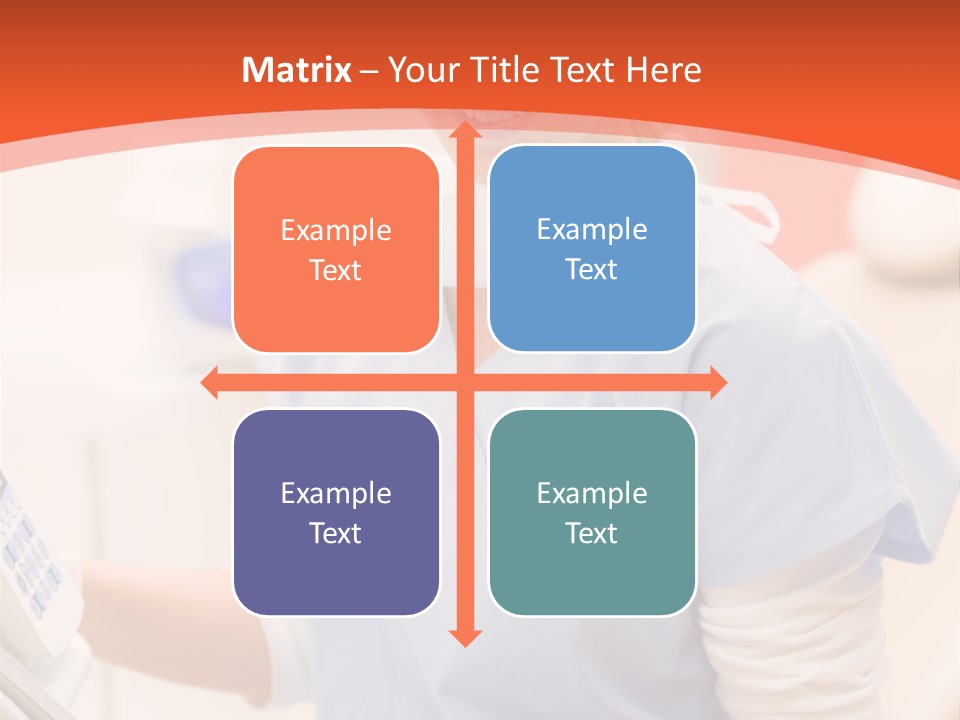 Matrix – Your Title Text Here

Example Text

Example Text

Example Text

Example Text